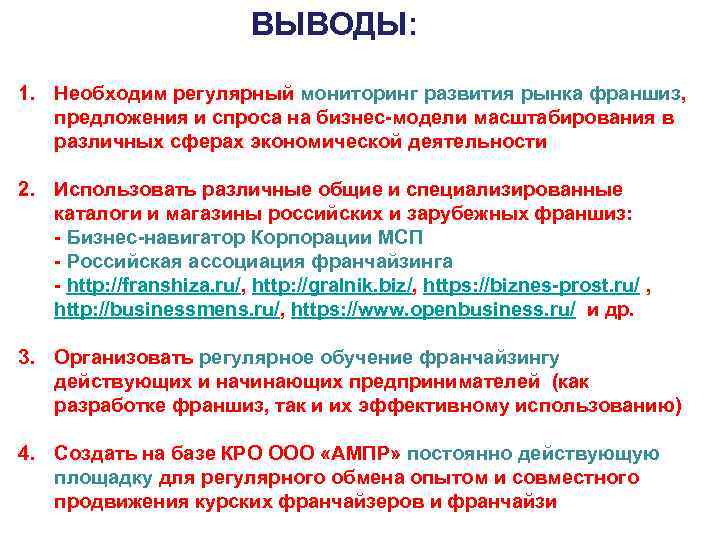 ВЫВОДЫ:

1. Необходим регулярный мониторинг развития рынка франшиз, предложения и спроса на бизнес-модели масштабирования в различных сферах экономической деятельности

2. Использовать различные общие и специализированные каталоги и магазины российских и зарубежных франшиз:
- Бизнес-навигатор Корпорации МСП
- Российская ассоциация франчайзинга
- http://franshiza.ru/, http://gralnik.biz/, https://biznes-prost.ru/ , http://businessmens.ru/, https://www.openbusiness.ru/ и др.

3. Организовать регулярное обучение франчайзингу действующих и начинающих предпринимателей (как разработке франшиз, так и их эффективному использованию)

4. Создать на базе КРО ООО «АМПР» постоянно действующую площадку для регулярного обмена опытом и совместного продвижения курских франчайзеров и франчайзи